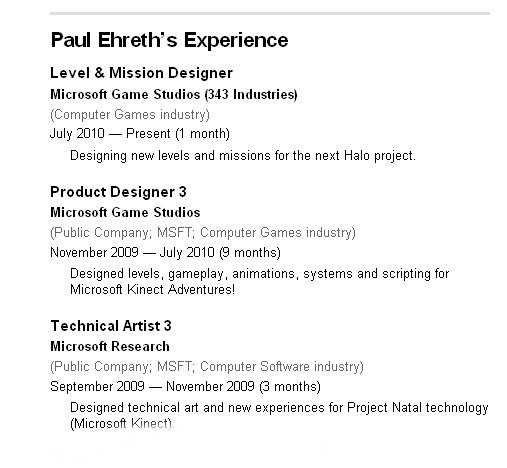 Paul Ehreth's Experience

Level & Mission Designer

Microsoft Game Studios (343 Industries)

(Computer Games industry)

July 2010 — Present (1 month)

Designing new levels and missions for the next Halo project.

Product Designer 3

Microsoft Game Studios

(Public Company; MSFT; Computer Games industry)

November 2009 — July 2010 (9 months)

Designed levels, gameplay, animations, systems and scripting for Microsoft Kinect Adventures!

Technical Artist 3

Microsoft Research

(Public Company; MSFT; Computer Software industry)

September 2009 — November 2009 (3 months)

Designed technical art and new experiences for Project Natal technology (Microsoft Kinect).